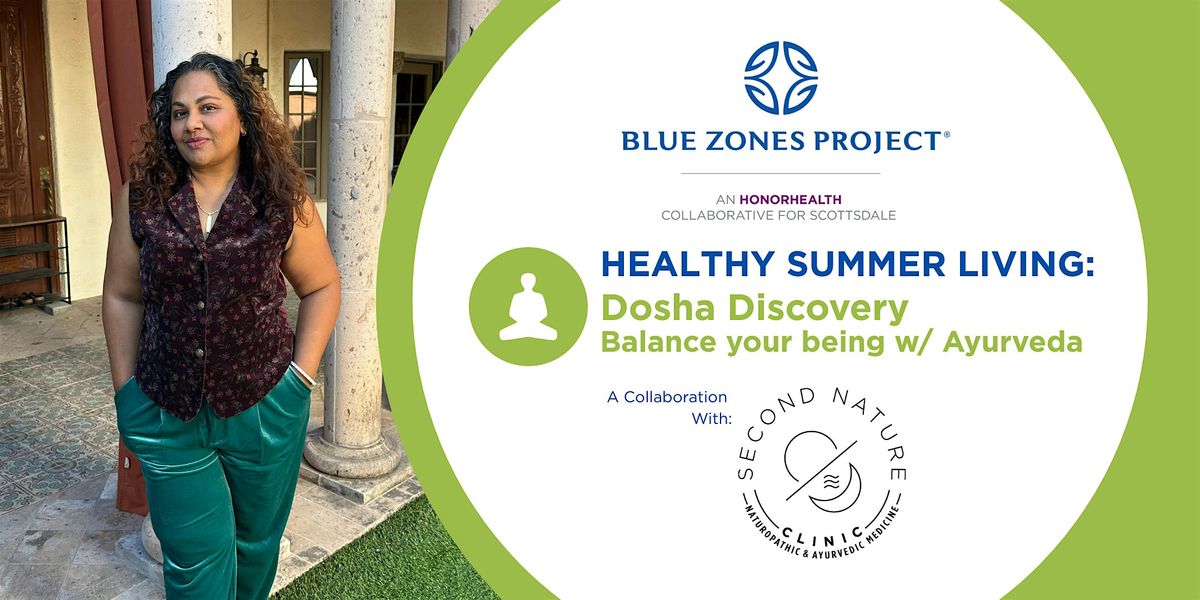 BLUE ZONES PROJECT®

AN HONORHEALTH
COLLABORATIVE FOR SCOTTSDALE

HEALTHY SUMMER LIVING:
Dosha Discovery
Balance your being w/ Ayurveda

A Collaboration With:

SECOND NATURE
CLINIC
NATUROPATHIC & AYURVEDIC MEDICINE